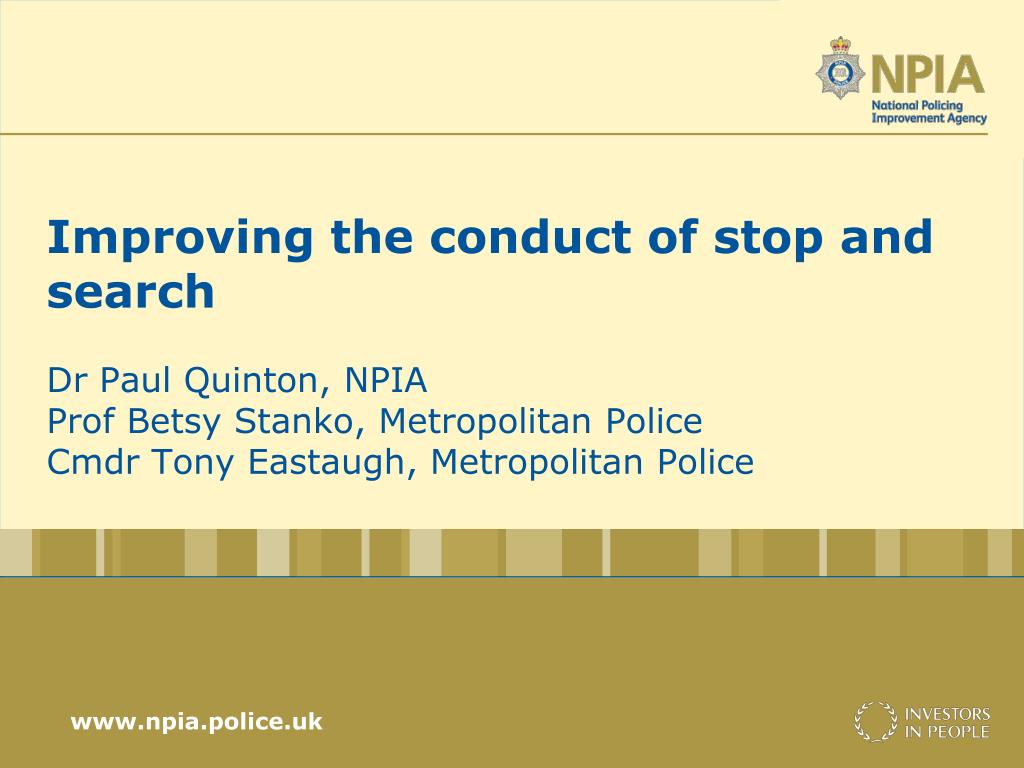 NPIA
National Policing Improvement Agency

Improving the conduct of stop and search

Dr Paul Quinton, NPIA
Prof Betsy Stanko, Metropolitan Police
Cmdr Tony Eastaugh, Metropolitan Police

www.npia.police.uk

INVESTORS IN PEOPLE